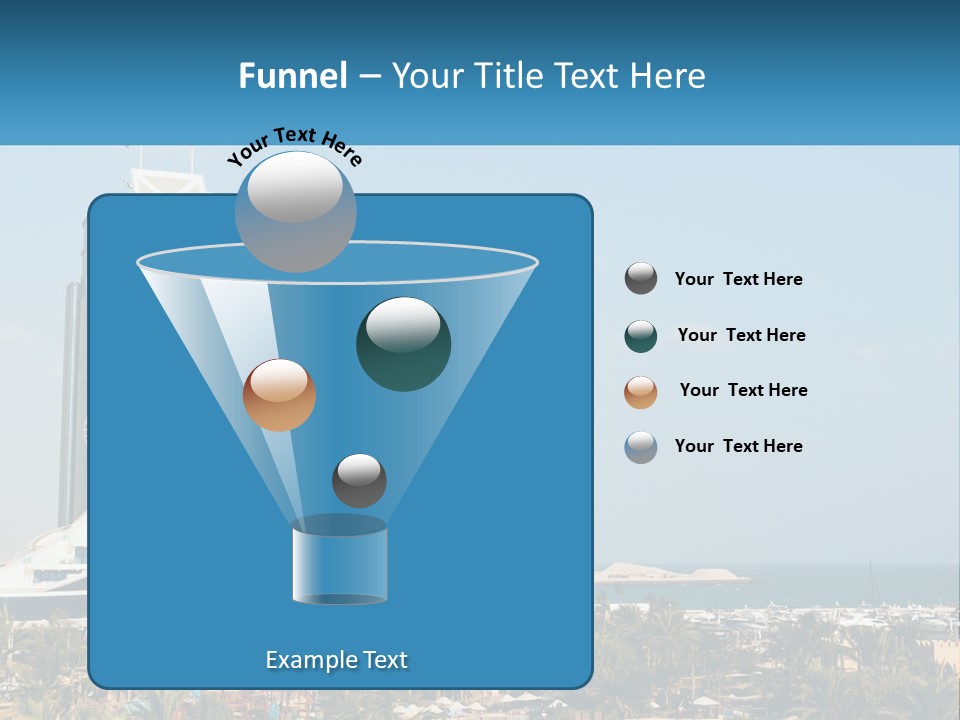 Funnel – Your Title Text Here

Your Text Here

Your Text Here

Your Text Here

Your Text Here

Your Text Here

Example Text